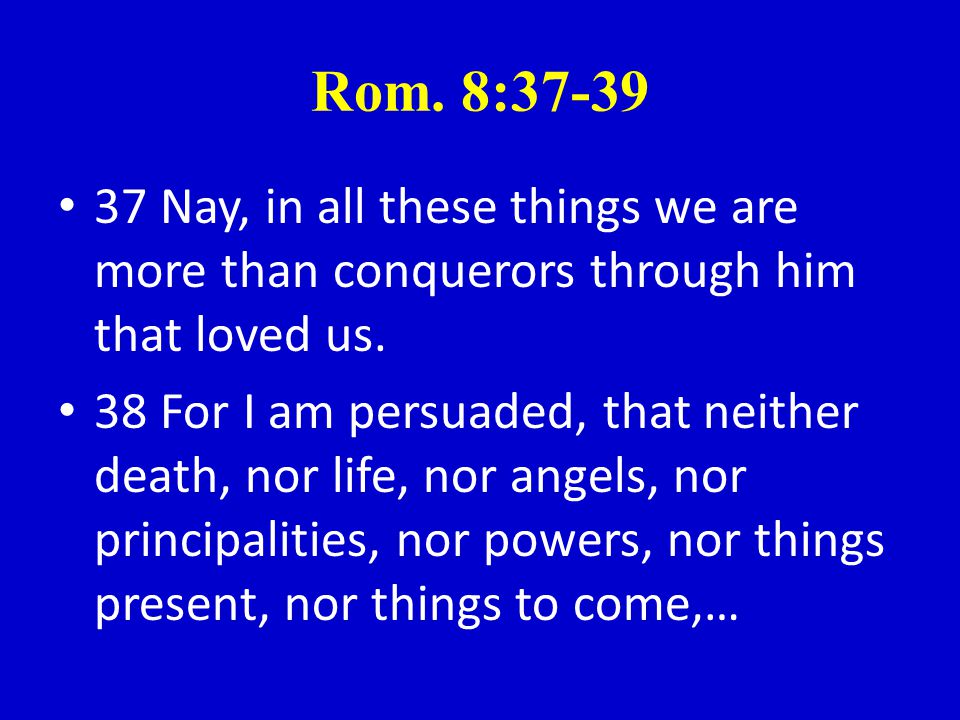 Rom. 8:37-39

• 37 Nay, in all these things we are more than conquerors through him that loved us.

• 38 For I am persuaded, that neither death, nor life, nor angels, nor principalities, nor powers, nor things present, nor things to come,…